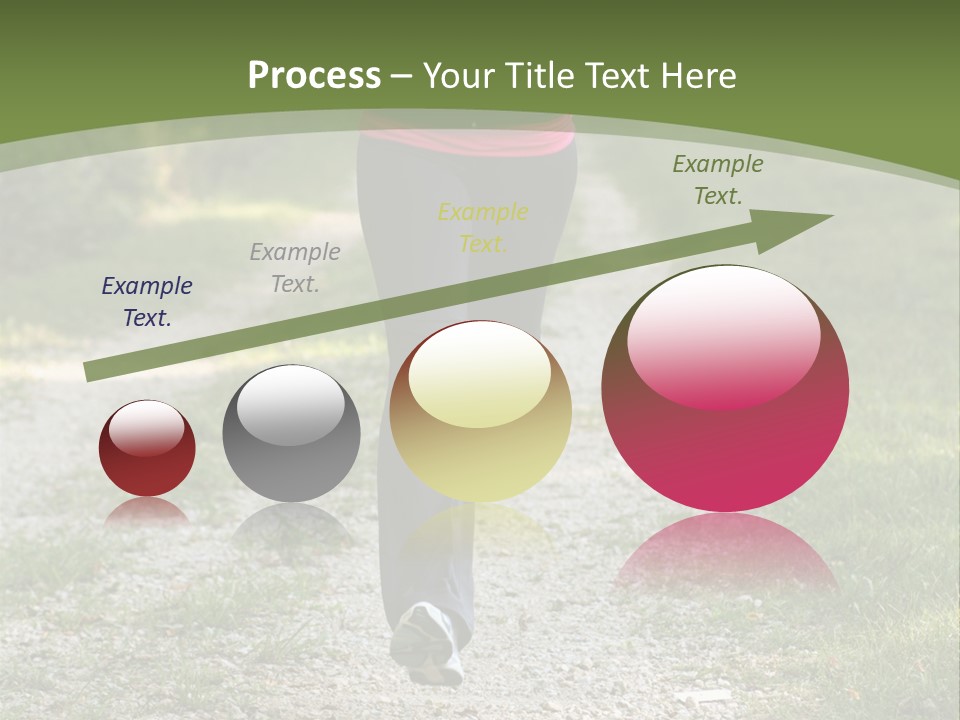 Process – Your Title Text Here

Example Text.

Example Text.

Example Text.

Example Text.